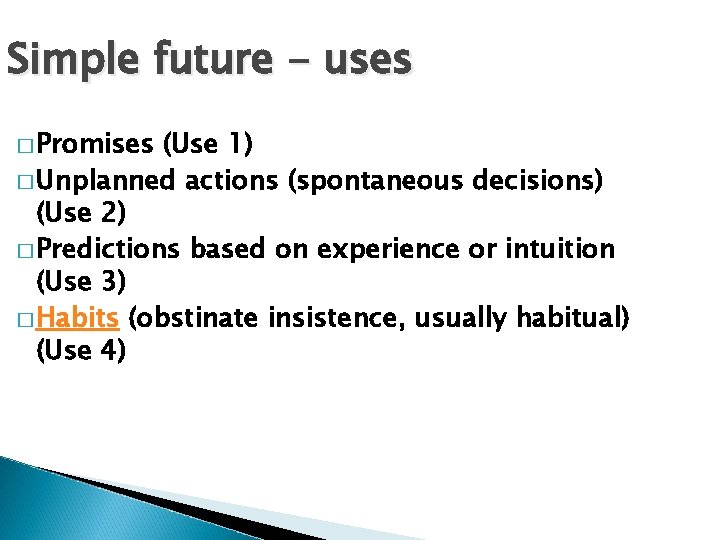 Simple future – uses

□ Promises (Use 1)
□ Unplanned actions (spontaneous decisions) (Use 2)
□ Predictions based on experience or intuition (Use 3)
□ Habits (obstinate insistence, usually habitual) (Use 4)